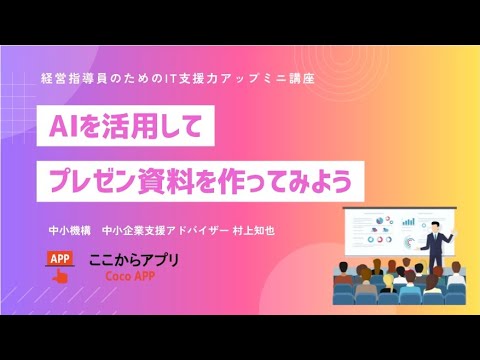 経営指導員のためのIT支援力アップミニ講座

AIを活用して

プレゼン資料を作ってみよう

中小機構　中小企業支援アドバイザー 村上知也

APP

ここからアプリ
Coco APP